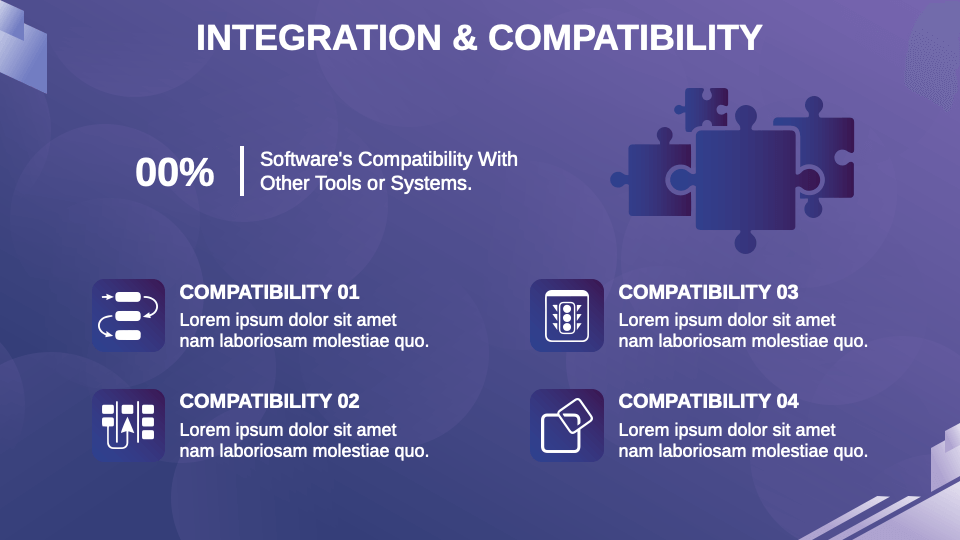 INTEGRATION & COMPATIBILITY

00%

Software's Compatibility With Other Tools or Systems.

COMPATIBILITY 01
Lorem ipsum dolor sit amet nam laboriosam molestiae quo.

COMPATIBILITY 02
Lorem ipsum dolor sit amet nam laboriosam molestiae quo.

COMPATIBILITY 03
Lorem ipsum dolor sit amet nam laboriosam molestiae quo.

COMPATIBILITY 04
Lorem ipsum dolor sit amet nam laboriosam molestiae quo.